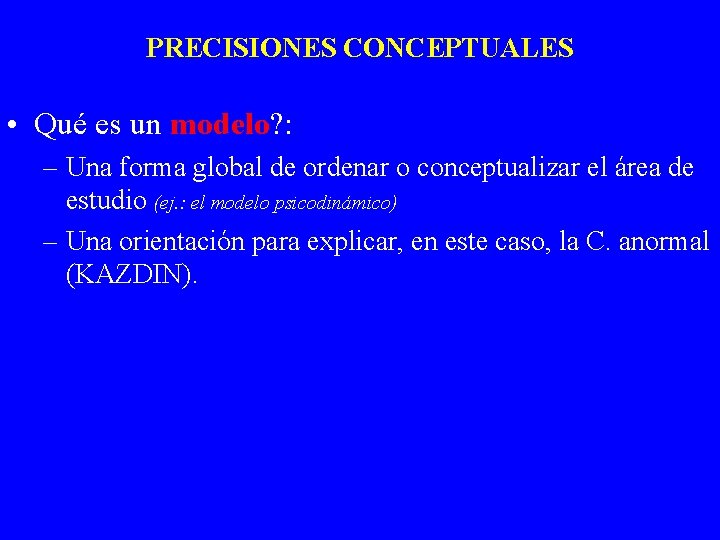 PRECISIONES CONCEPTUALES

• Qué es un modelo?:

– Una forma global de ordenar o conceptualizar el área de estudio (ej.: el modelo psicodinámico)

– Una orientación para explicar, en este caso, la C. anormal (KAZDIN).